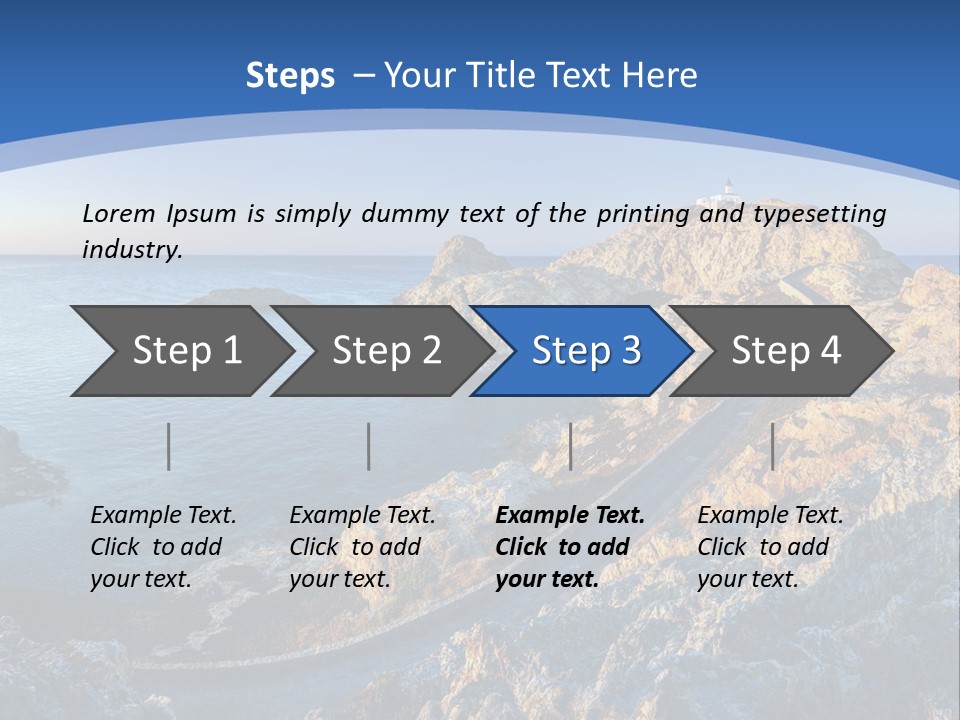 Steps – Your Title Text Here

Lorem Ipsum is simply dummy text of the printing and typesetting industry.

Step 1

Step 2

Step 3

Step 4

Example Text. Click to add your text.

Example Text. Click to add your text.

Example Text. Click to add your text.

Example Text. Click to add your text.